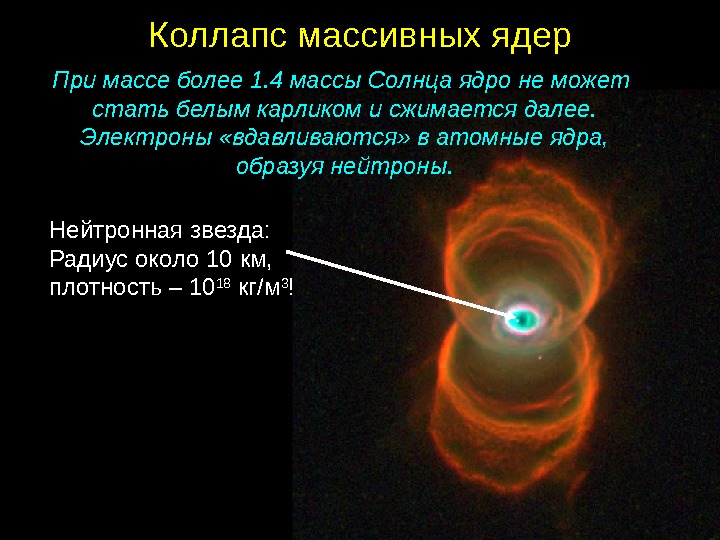 Коллапс массивных ядер

При массе более 1.4 массы Солнца ядро не может стать белым карликом и сжимается далее. Электроны «вдавливаются» в атомные ядра, образуя нейтроны.

Нейтронная звезда:
Радиус около 10 км,
плотность – $10^{18}$ кг/м$^3$!